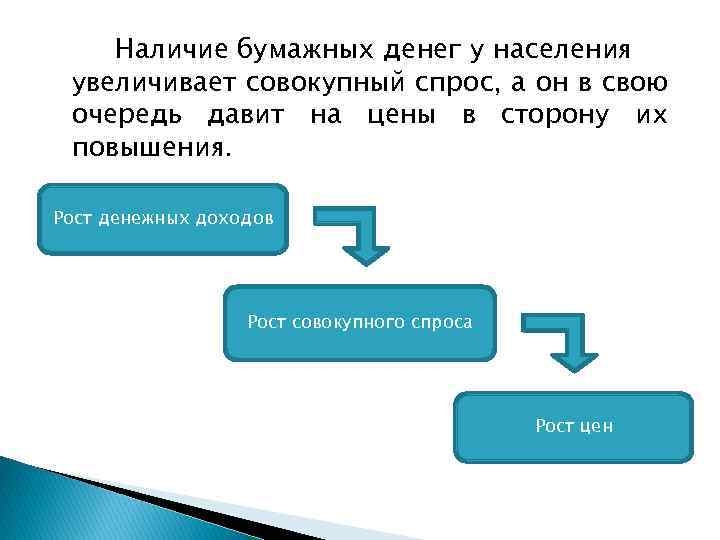 Наличие бумажных денег у населения увеличивает совокупный спрос, а он в свою очередь давит на цены в сторону их повышения.

Рост денежных доходов

Рост совокупного спроса

Рост цен